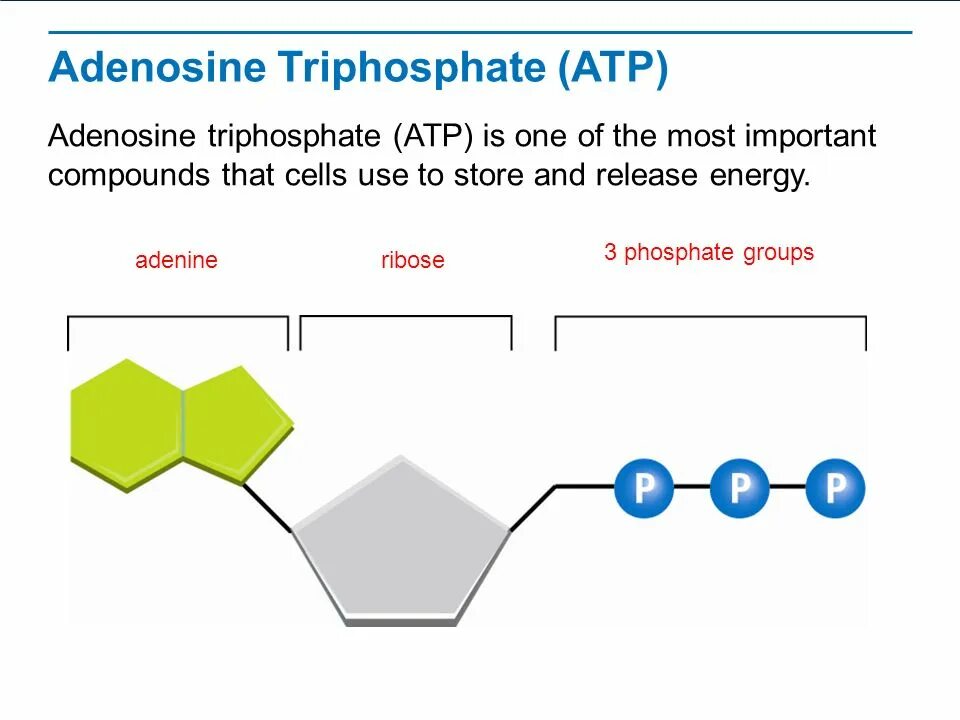 Adenosine Triphosphate (ATP)

Adenosine triphosphate (ATP) is one of the most important compounds that cells use to store and release energy.

adenine

ribose

3 phosphate groups

P

P

P